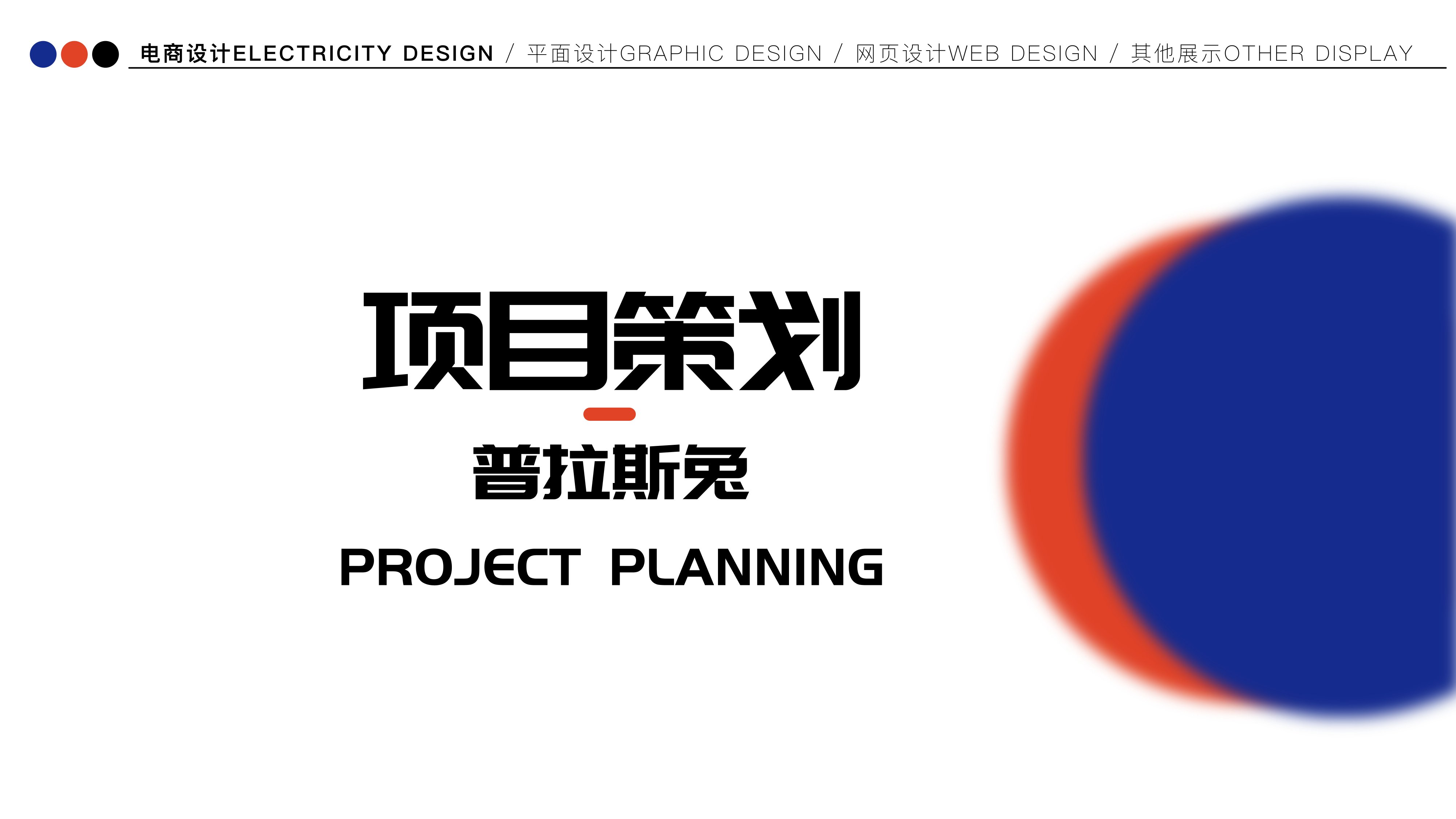 电商设计ELECTRICITY DESIGN / 平面设计GRAPHIC DESIGN / 网页设计WEB DESIGN / 其他展示OTHER DISPLAY

项目策划

普拉斯兔

PROJECT PLANNING